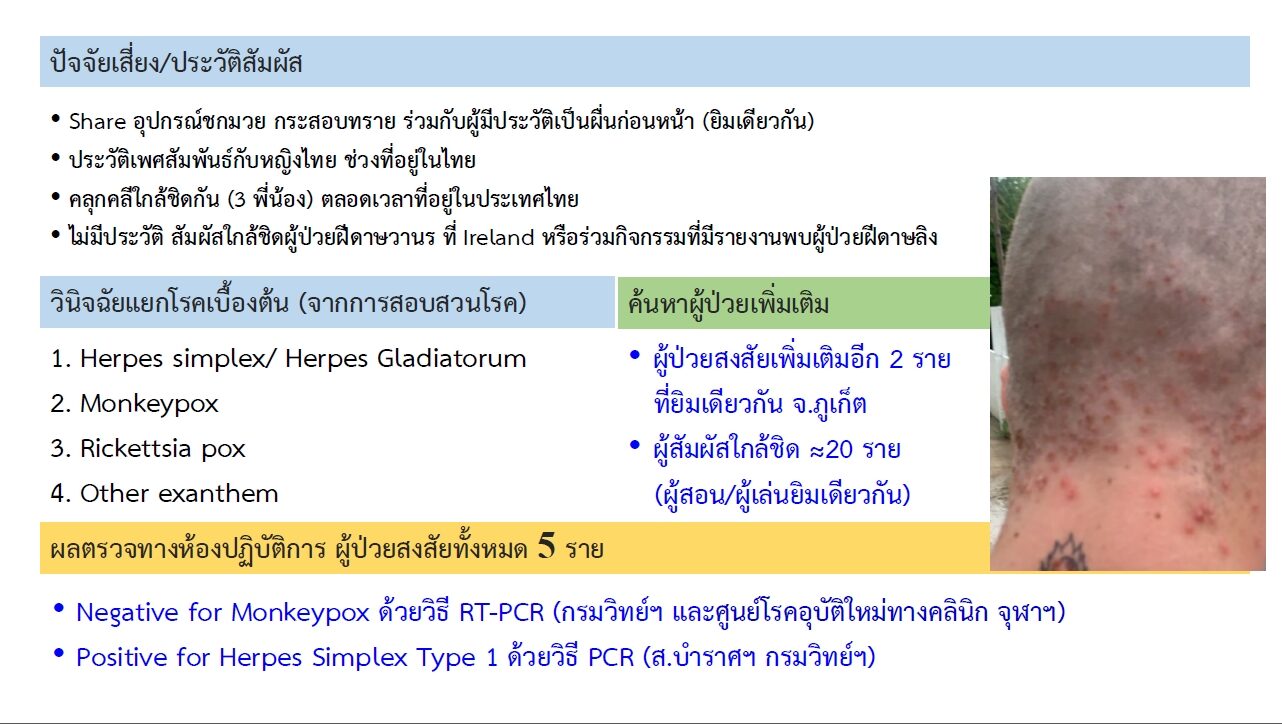 ปัจจัยเสี่ยง/ประวัติสัมผัส

• Share อุปกรณ์ชกมวย กระสอบทราย ร่วมกับผู้มีประวัติเป็นผื่นก่อนหน้า (ยิมเดียวกัน)
• ประวัติเพศสัมพันธ์กับหญิงไทย ช่วงที่อยู่ในไทย
• คลุกคลีใกล้ชิดกัน (3 พี่น้อง) ตลอดเวลาที่อยู่ในประเทศไทย
• ไม่มีประวัติ สัมผัสใกล้ชิดผู้ป่วยฝีดาษวานร ที่ Ireland หรือร่วมกิจกรรมที่มีรายงานพบผู้ป่วยฝีดาษลิง

วินิจฉัยแยกโรคเบื้องต้น (จากการสอบสวนโรค)

1. Herpes simplex/ Herpes Gladiatorum
2. Monkeypox
3. Rickettsia pox
4. Other exanthem

ค้นหาผู้ป่วยเพิ่มเติม

• ผู้ป่วยสงสัยเพิ่มเติมอีก 2 ราย ที่ยิมเดียวกัน จ.ภูเก็ต
• ผู้สัมผัสใกล้ชิด ≈20 ราย (ผู้สอน/ผู้เล่นยิมเดียวกัน)

ผลตรวจทางห้องปฏิบัติการ ผู้ป่วยสงสัยทั้งหมด 5 ราย

• Negative for Monkeypox ด้วยวิธี RT-PCR (กรมวิทย์ฯ และศูนย์โรคอุบัติใหม่ทางคลินิก จุฬาฯ)
• Positive for Herpes Simplex Type 1 ด้วยวิธี PCR (ส.บำราศฯ กรมวิทย์ฯ)